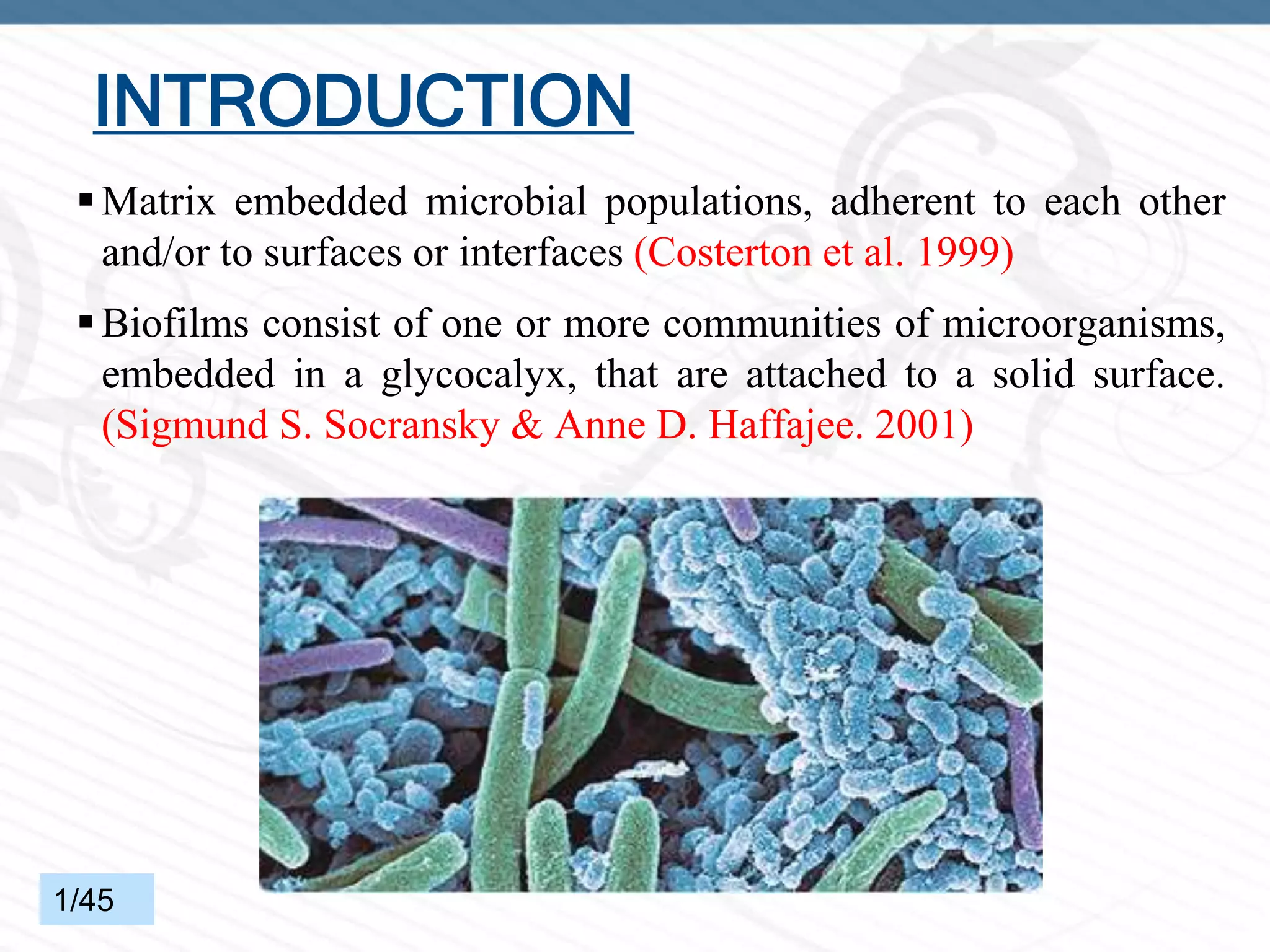 INTRODUCTION

▪ Matrix embedded microbial populations, adherent to each other and/or to surfaces or interfaces (Costerton et al. 1999)

▪ Biofilms consist of one or more communities of microorganisms, embedded in a glycocalyx, that are attached to a solid surface. (Sigmund S. Socransky & Anne D. Haffajee. 2001)

1/45